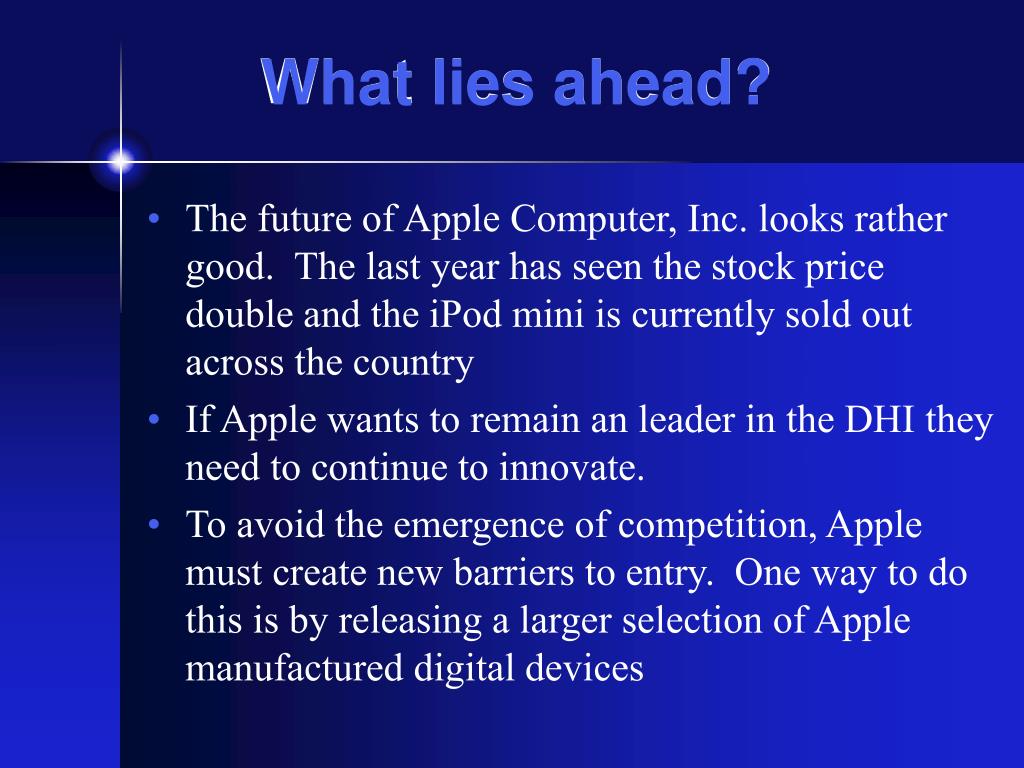 What lies ahead?

• The future of Apple Computer, Inc. looks rather good. The last year has seen the stock price double and the iPod mini is currently sold out across the country

• If Apple wants to remain an leader in the DHI they need to continue to innovate.

• To avoid the emergence of competition, Apple must create new barriers to entry. One way to do this is by releasing a larger selection of Apple manufactured digital devices